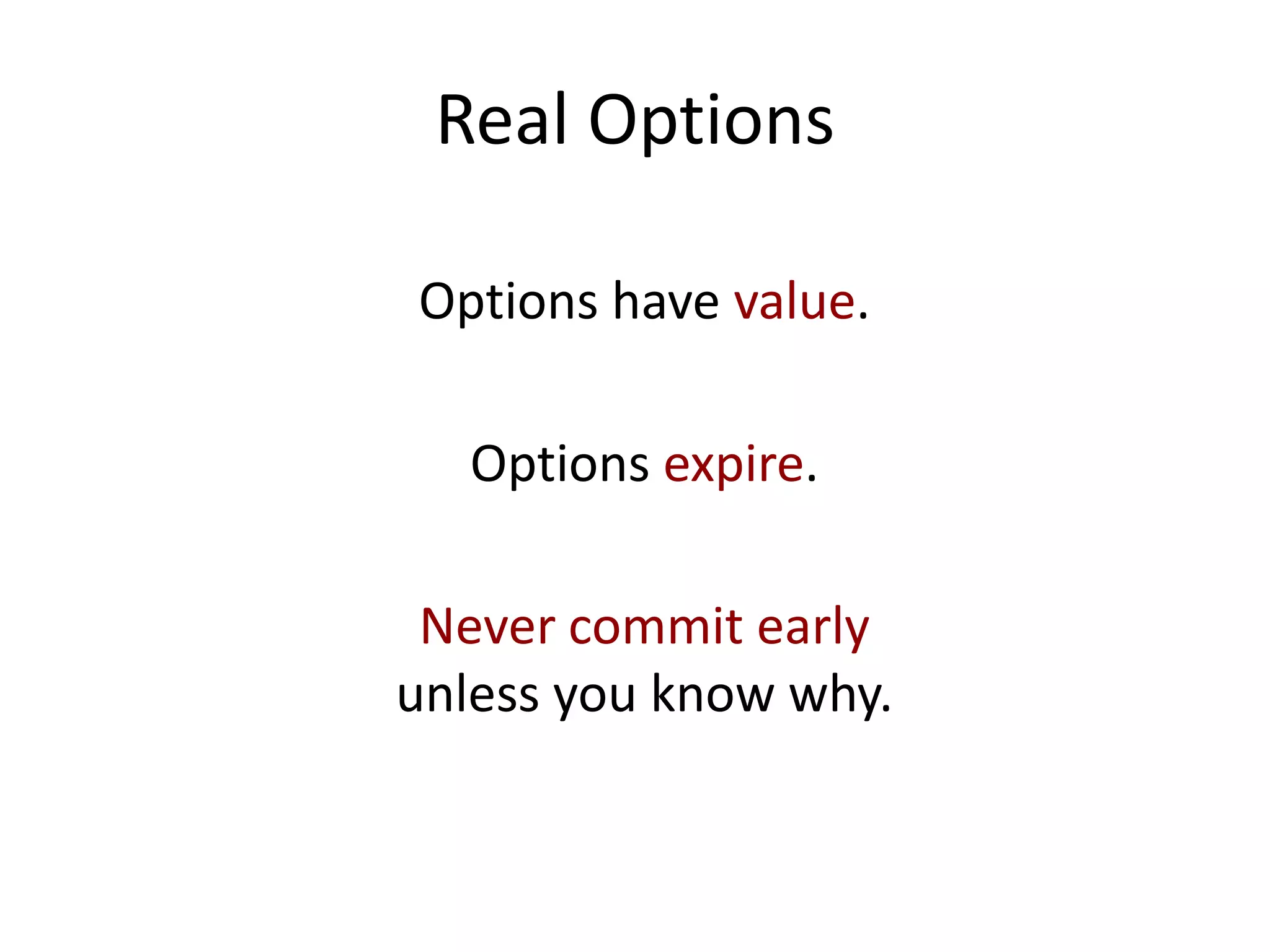 Real Options

Options have value.

Options expire.

Never commit early
unless you know why.